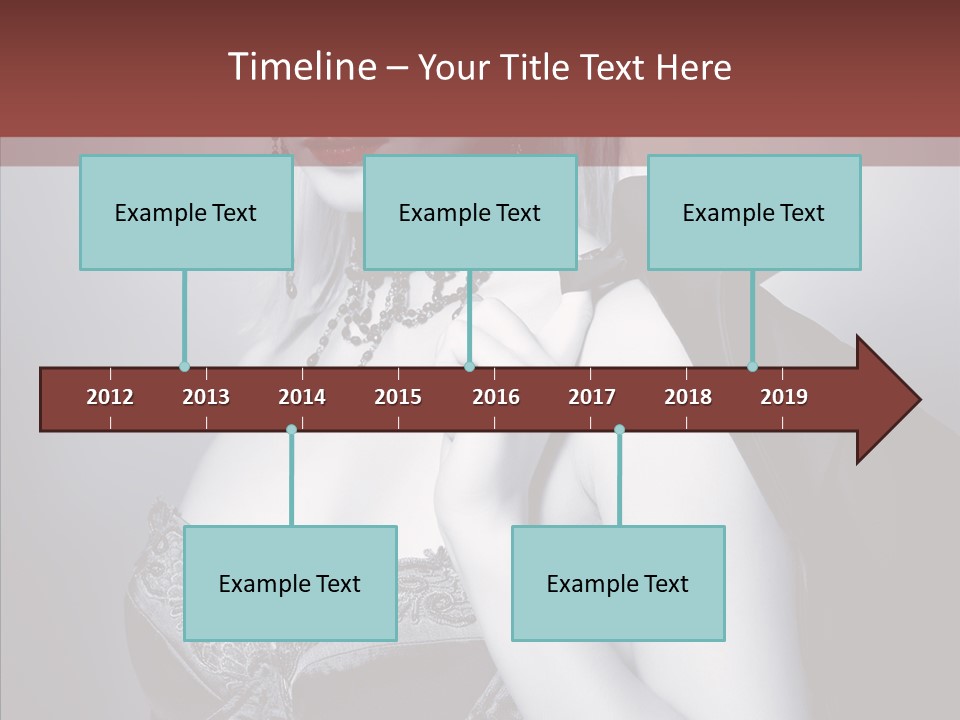 Timeline – Your Title Text Here

Example Text

Example Text

Example Text

2012 2013 2014 2015 2016 2017 2018 2019

Example Text

Example Text